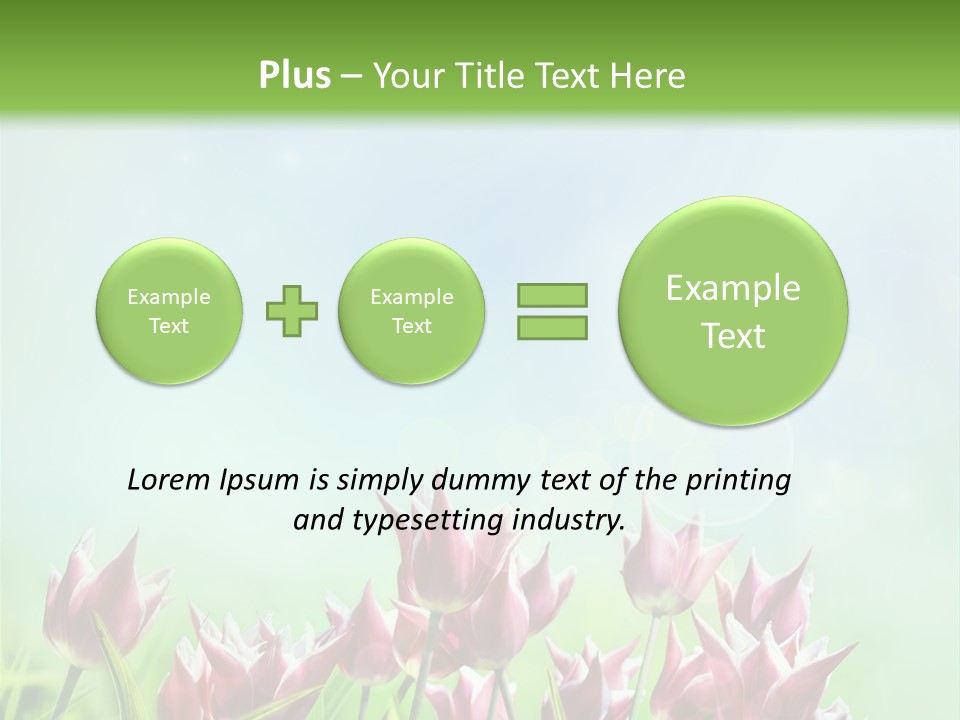 Plus – Your Title Text Here

Example Text

Example Text

Example Text

Lorem Ipsum is simply dummy text of the printing and typesetting industry.